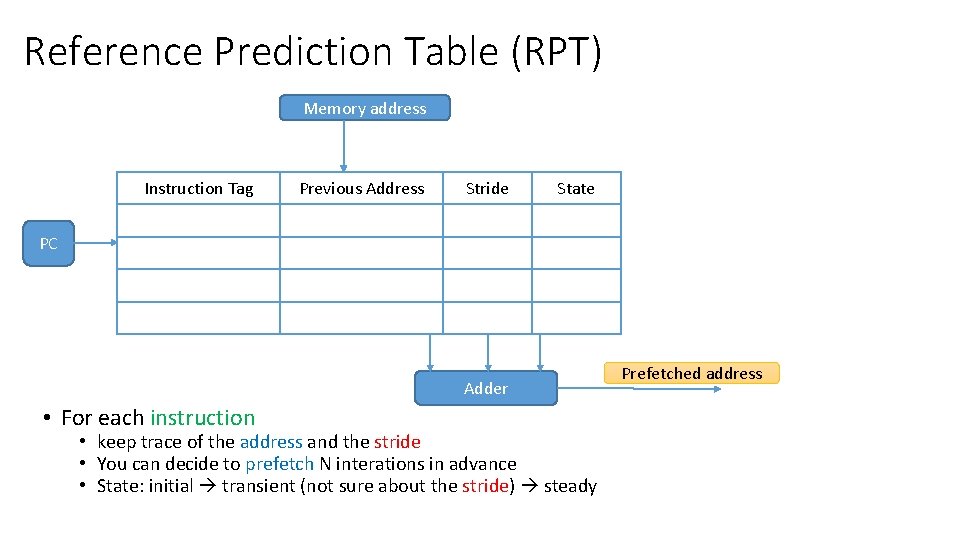 Reference Prediction Table (RPT)

Memory address

| Instruction Tag | Previous Address | Stride | State |
|---|---|---|---|
| | | | |
| | | | |
| | | | |
| | | | |

PC

Adder

Prefetched address

• For each instruction
  • keep trace of the address and the stride
  • You can decide to prefetch N interations in advance
  • State: initial → transient (not sure about the stride) → steady